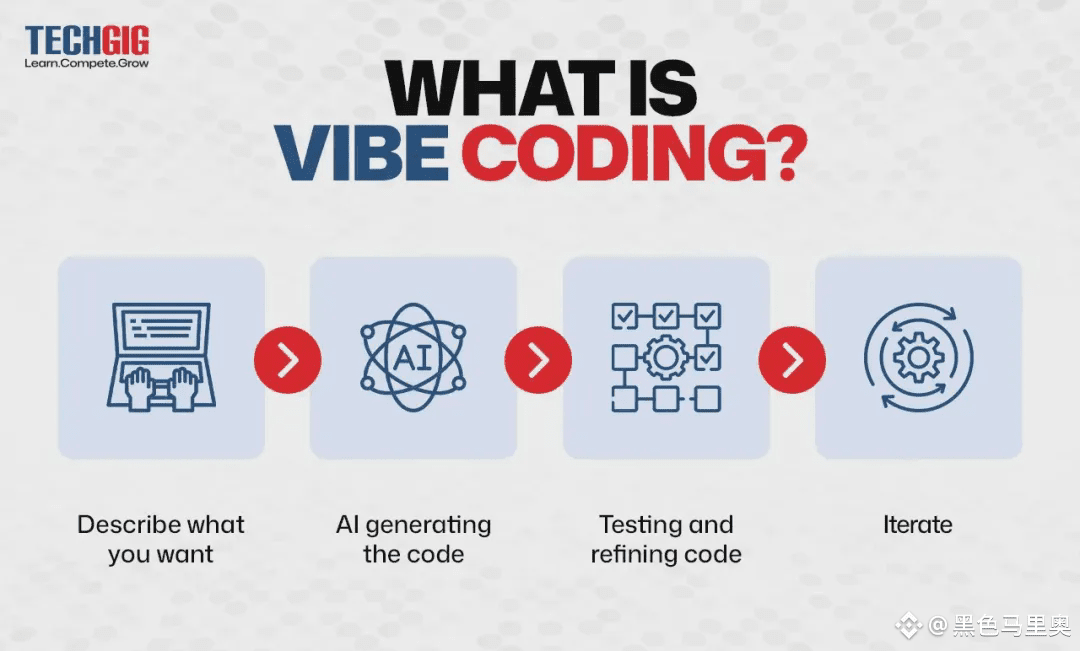 TECHGIG
Learn.Compete.Grow

WHAT IS
VIBE CODING?

AI

Describe what you want

AI generating the code

Testing and refining code

Iterate

@黑色马里奥